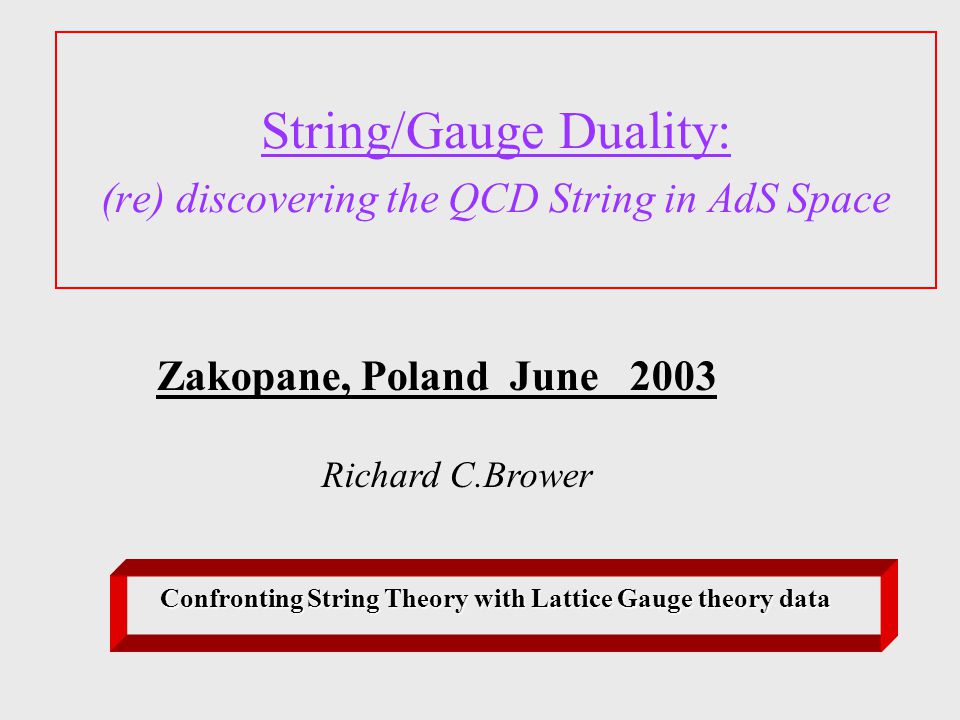 String/Gauge Duality:

(re) discovering the QCD String in AdS Space

Zakopane, Poland June 2003

Richard C.Brower

Confronting String Theory with Lattice Gauge theory data